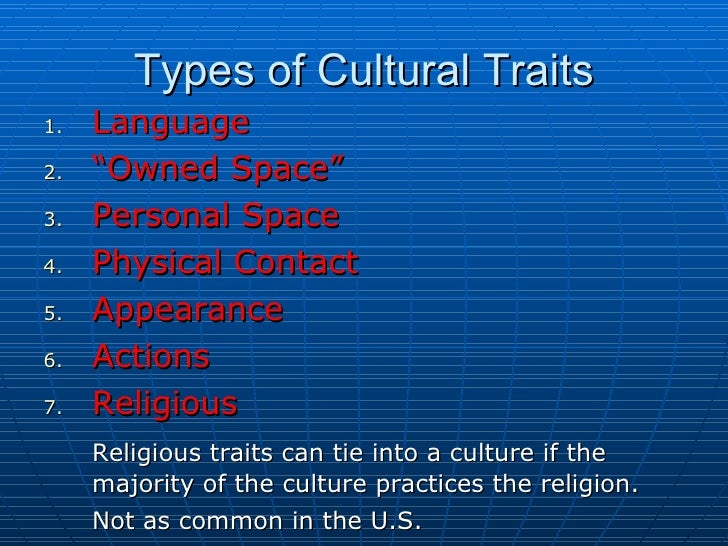 Types of Cultural Traits

1. Language
2. “Owned Space”
3. Personal Space
4. Physical Contact
5. Appearance
6. Actions
7. Religious

Religious traits can tie into a culture if the majority of the culture practices the religion.

Not as common in the U.S.